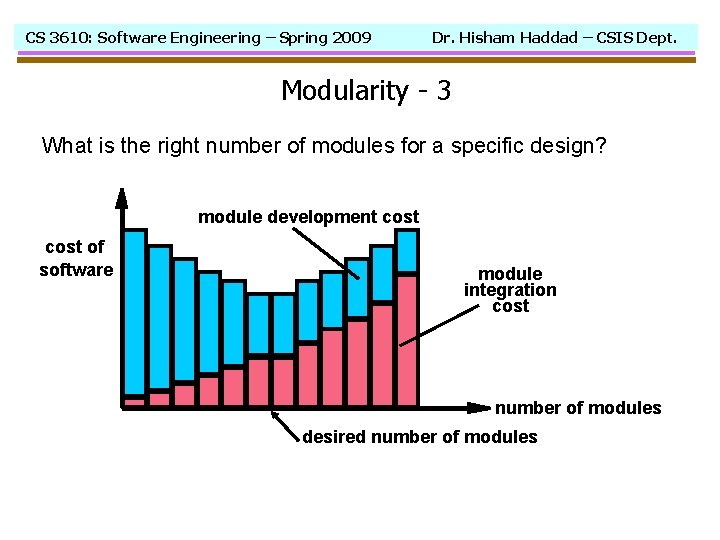 CS 3610: Software Engineering – Spring 2009 Dr. Hisham Haddad – CSIS Dept.

Modularity - 3

What is the right number of modules for a specific design?

module development cost

cost of software

module integration cost

number of modules

desired number of modules